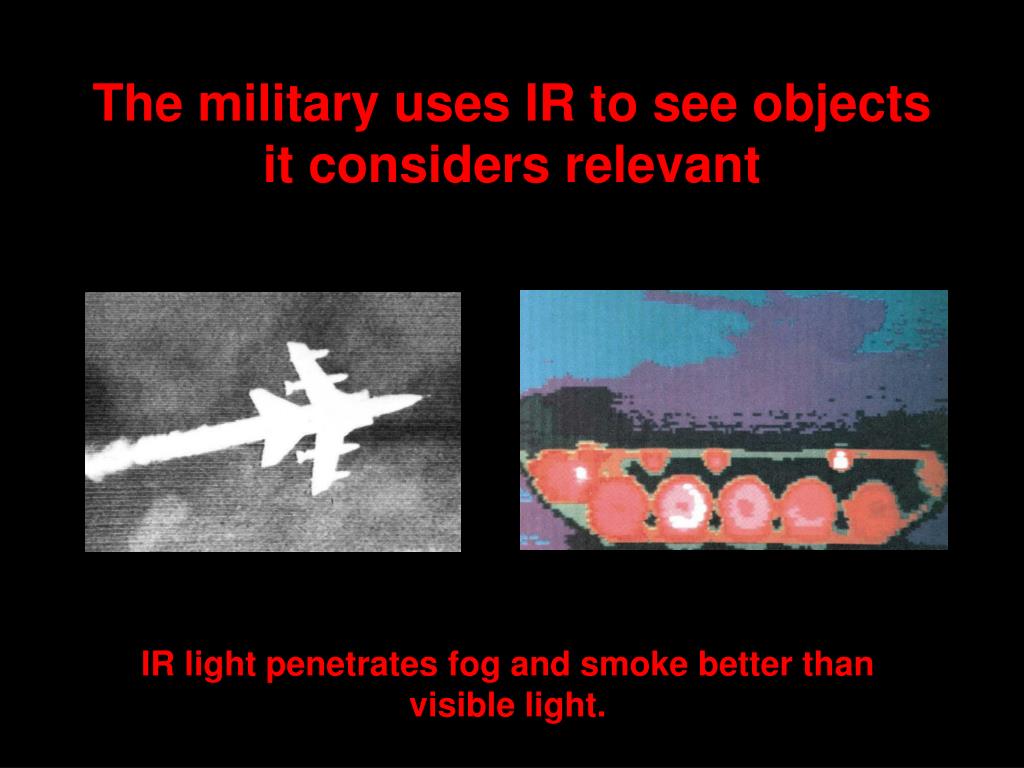 The military uses IR to see objects it considers relevant

IR light penetrates fog and smoke better than visible light.